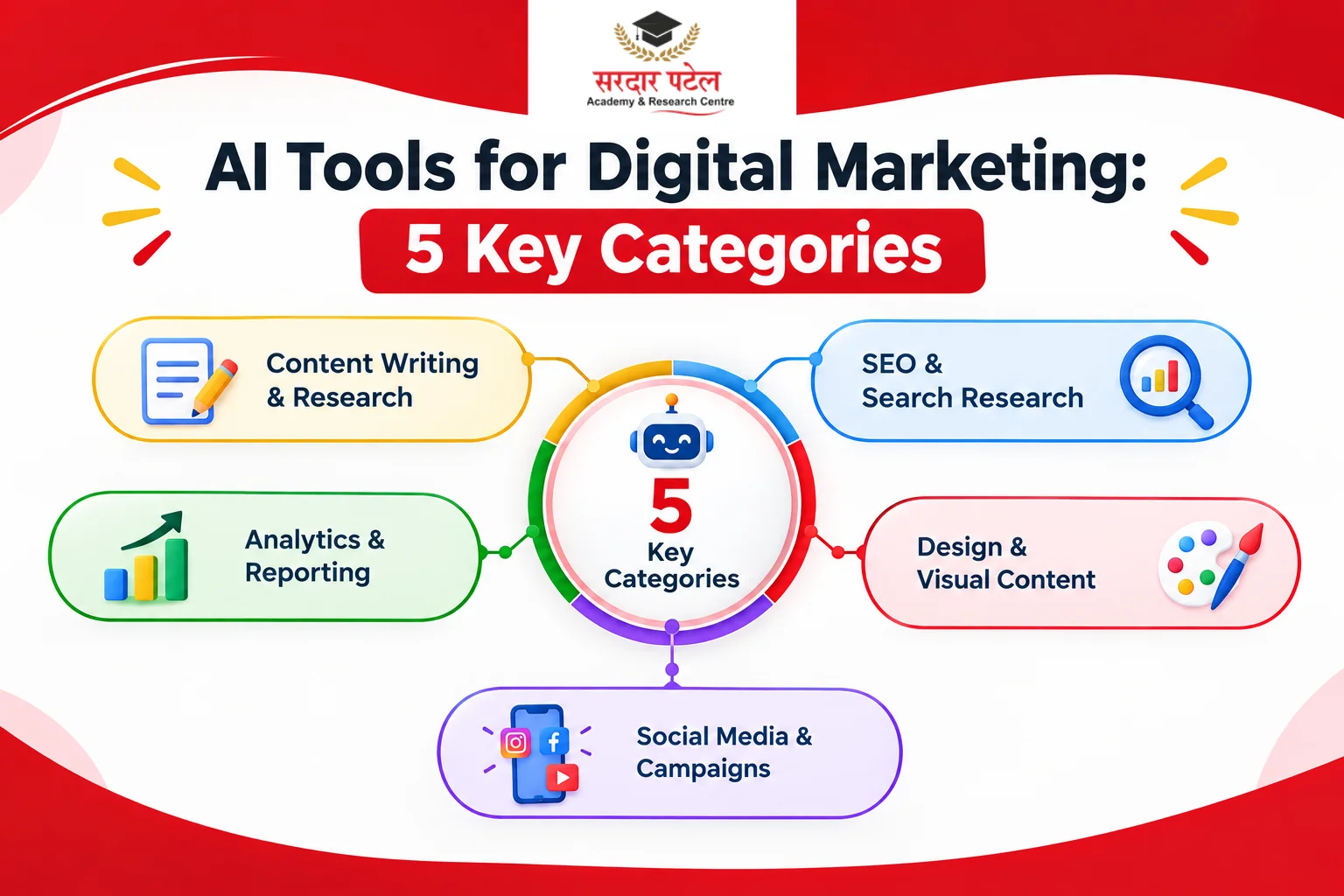 सरदार पटेल
Academy & Research Centre

AI Tools for Digital Marketing:
5 Key Categories

Content Writing & Research

SEO & Search Research

5
Key Categories

Analytics & Reporting

Design & Visual Content

Social Media & Campaigns